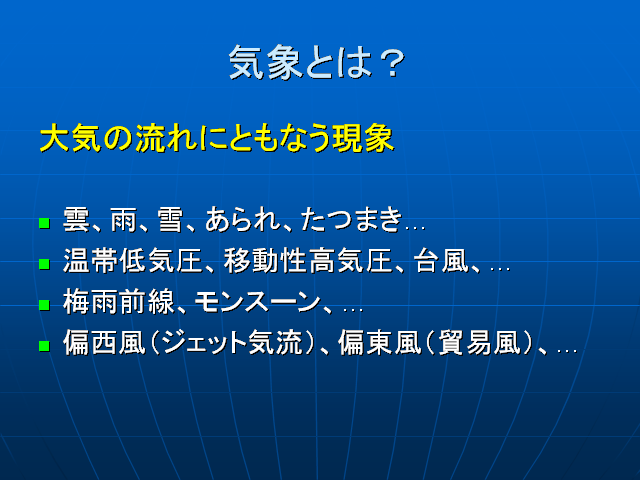 気象とは？

大気の流れにともなう現象

- 雲、雨、雪、あられ、たつまき…
- 温帯低気圧、移動性高気圧、台風、…
- 梅雨前線、モンスーン、…
- 偏西風（ジェット気流）、偏東風（貿易風）、…